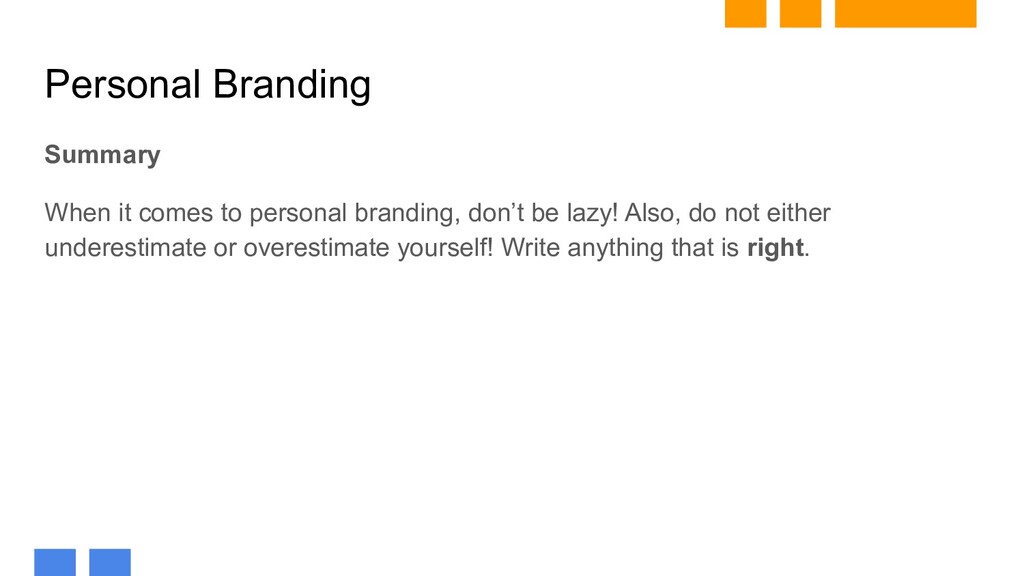 Personal Branding

Summary

When it comes to personal branding, don’t be lazy! Also, do not either underestimate or overestimate yourself! Write anything that is right.